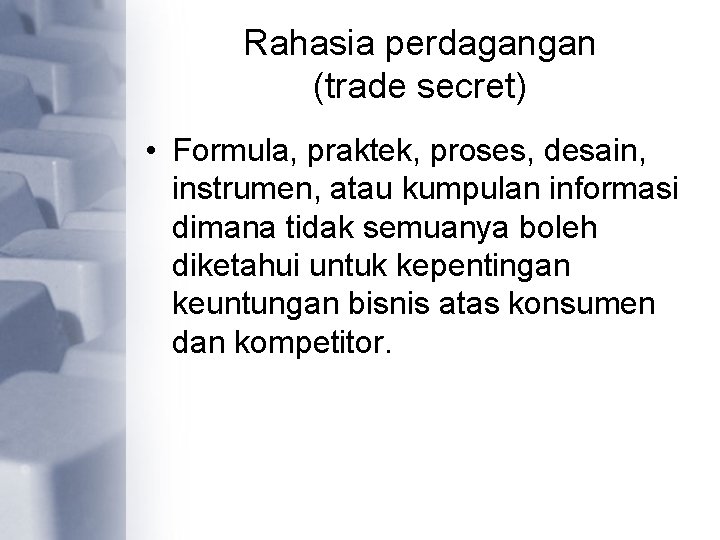 Rahasia perdagangan
(trade secret)

• Formula, praktek, proses, desain, instrumen, atau kumpulan informasi dimana tidak semuanya boleh diketahui untuk kepentingan keuntungan bisnis atas konsumen dan kompetitor.